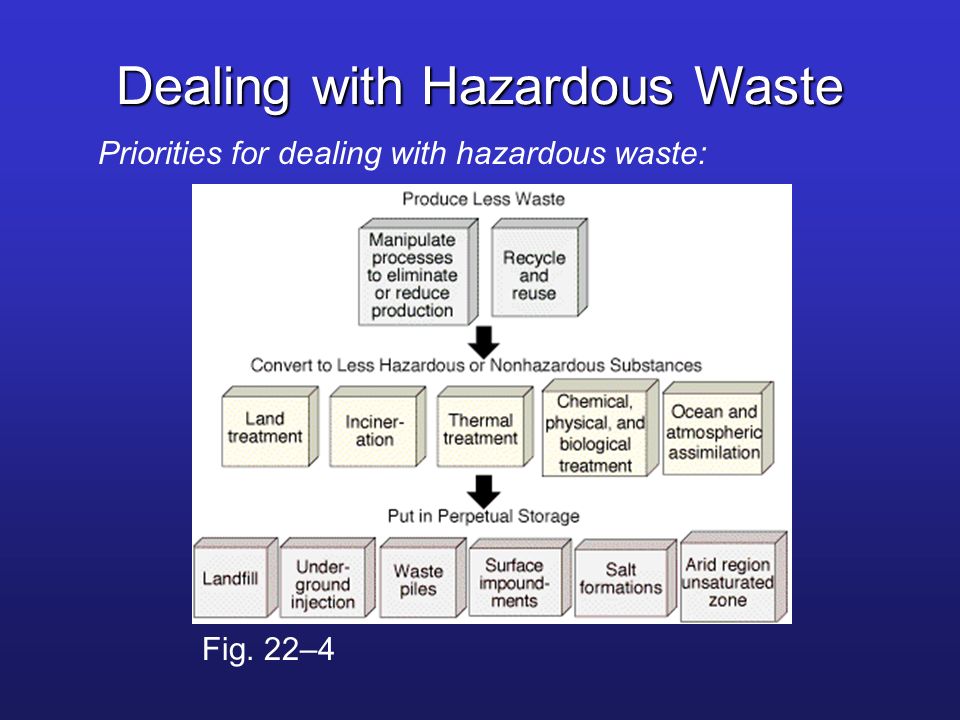 Dealing with Hazardous Waste

Priorities for dealing with hazardous waste:

Produce Less Waste

Manipulate processes to eliminate or reduce production

Recycle and reuse

Convert to Less Hazardous or Nonhazardous Substances

Land treatment

Incineration

Thermal treatment

Chemical, physical, and biological treatment

Ocean and atmospheric assimilation

Put in Perpetual Storage

Landfill

Underground injection

Waste piles

Surface impoundments

Salt formations

Arid region unsaturated zone

Fig. 22–4